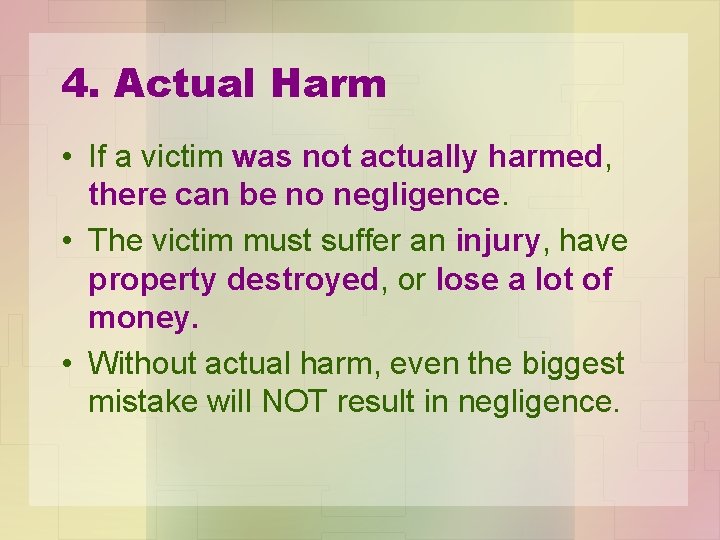 4. Actual Harm

• If a victim was not actually harmed, there can be no negligence.
• The victim must suffer an injury, have property destroyed, or lose a lot of money.
• Without actual harm, even the biggest mistake will NOT result in negligence.